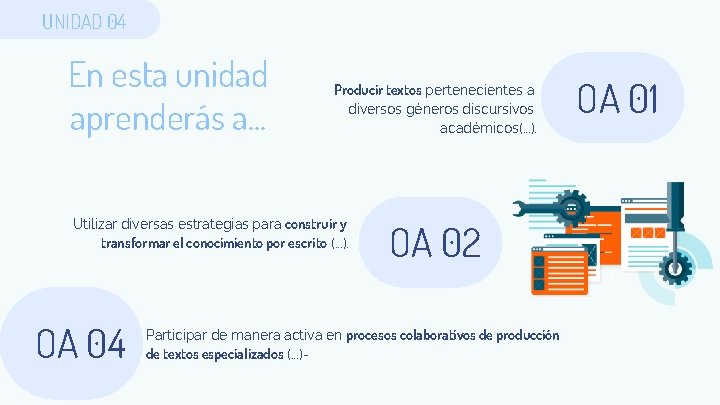 UNIDAD 04

En esta unidad aprenderás a...

Producir textos pertenecientes a diversos géneros discursivos académicos(...).

OA 01

Utilizar diversas estrategias para construir y transformar el conocimiento por escrito (...).

OA 02

OA 04

Participar de manera activa en procesos colaborativos de producción de textos especializados (...)-